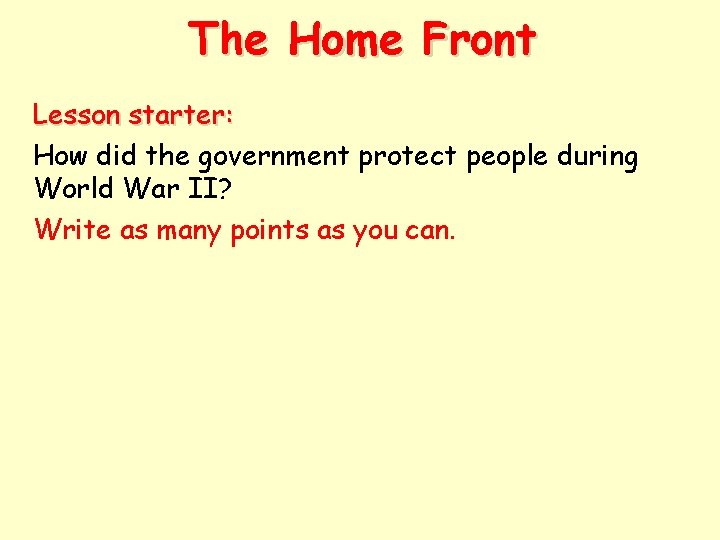 The Home Front

Lesson starter:

How did the government protect people during World War II?

Write as many points as you can.